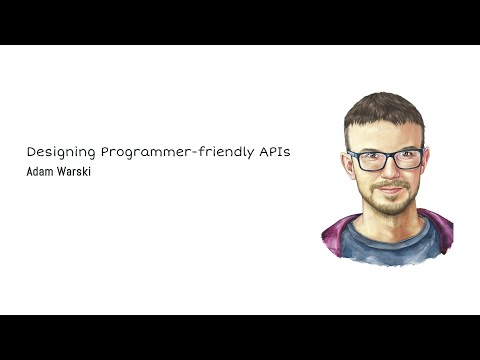 Designing Programmer-friendly APIs
Adam Warski